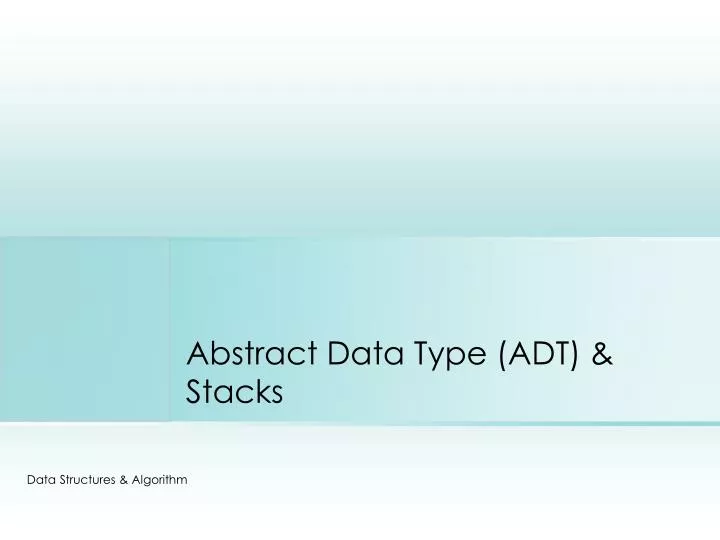 Abstract Data Type (ADT) & Stacks

Data Structures & Algorithm